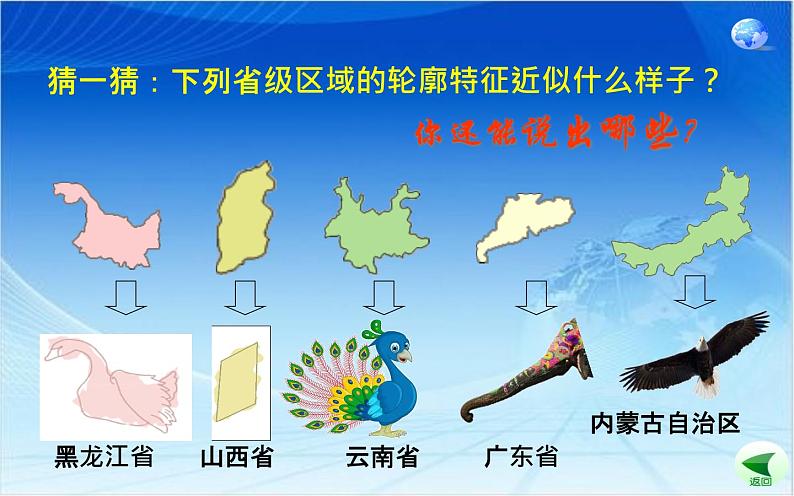 猜一猜：下列省级区域的轮廓特征近似什么样子？

你还能说出哪些？

黑龙江省

山西省

云南省

广东省

内蒙古自治区

返回